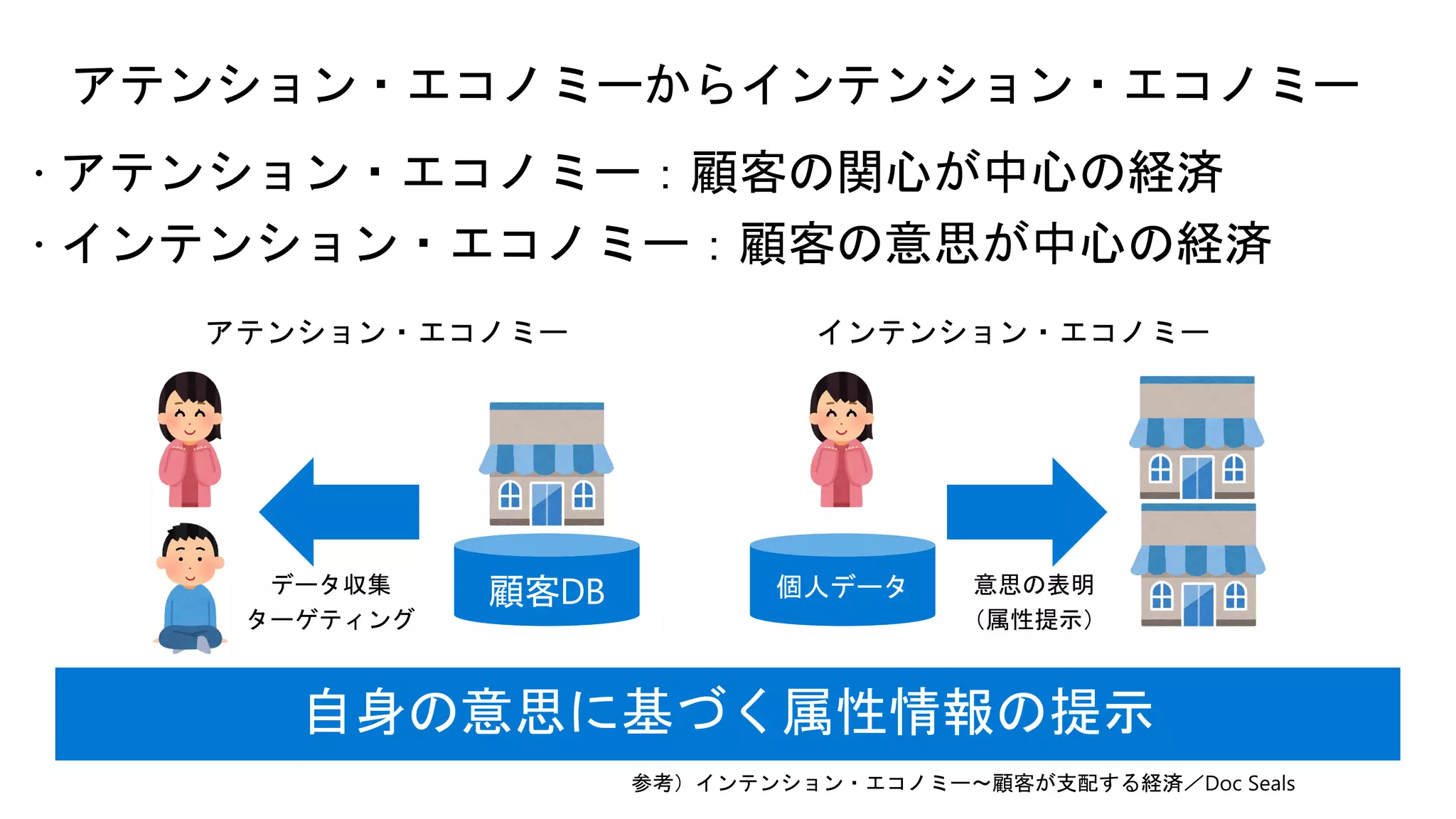 アテンション・エコノミーからインテンション・エコノミー

・アテンション・エコノミー：顧客の関心が中心の経済
・インテンション・エコノミー：顧客の意思が中心の経済

アテンション・エコノミー

データ収集
ターゲティング

顧客DB

インテンション・エコノミー

個人データ

意思の表明
（属性提示）

自身の意思に基づく属性情報の提示

参考）インテンション・エコノミー～顧客が支配する経済／Doc Seals